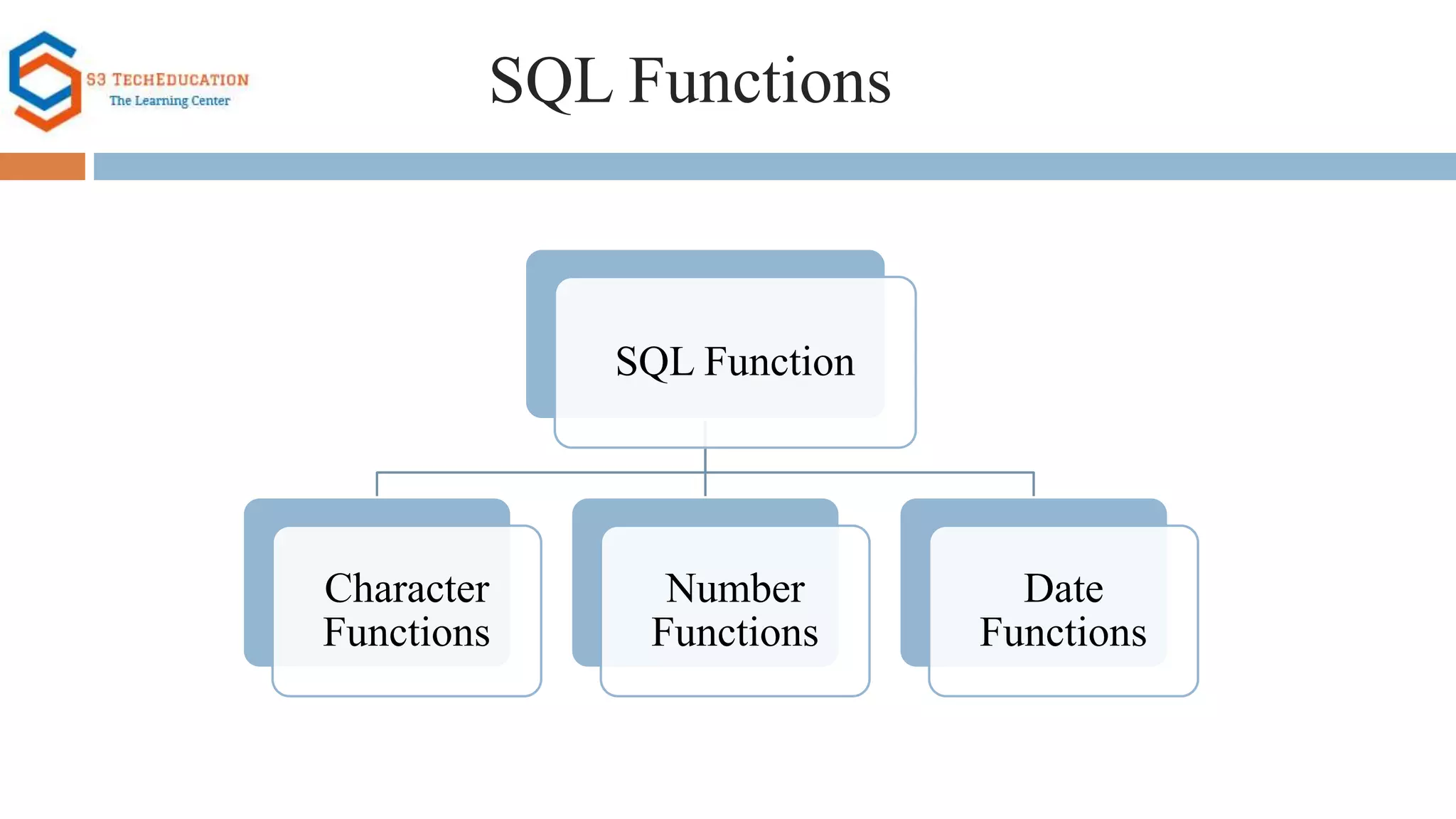 S3 TECHEDUCATION
The Learning Center

SQL Functions

SQL Function

Character Functions

Number Functions

Date Functions